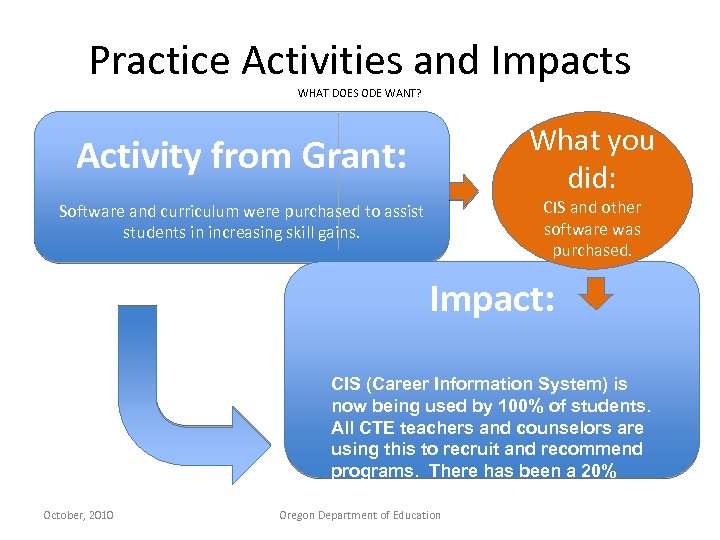 Practice Activities and Impacts

WHAT DOES ODE WANT?

Activity from Grant:

Software and curriculum were purchased to assist students in increasing skill gains.

What you did:

CIS and other software was purchased.

Impact:

CIS (Career Information System) is now being used by 100% of students. All CTE teachers and counselors are using this to recruit and recommend programs. There has been a 20%

October, 2010

Oregon Department of Education